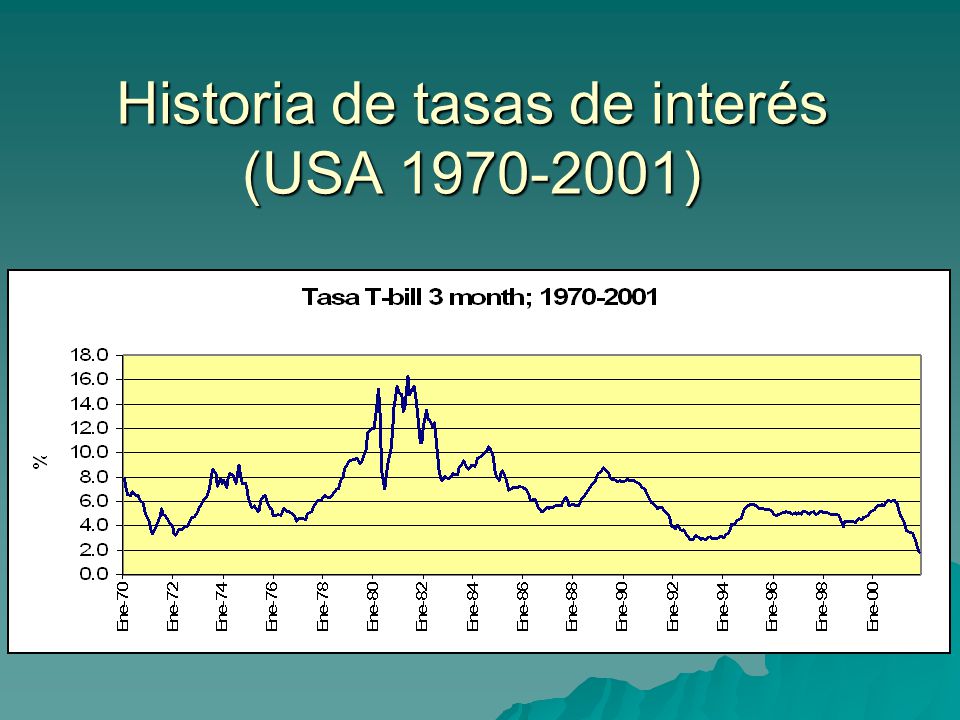 Historia de tasas de interés (USA 1970-2001)

Tasa T-bill 3 month; 1970-2001

%

18.0
16.0
14.0
12.0
10.0
8.0
6.0
4.0
2.0
0.0

Ene-70
Ene-72
Ene-74
Ene-76
Ene-78
Ene-80
Ene-82
Ene-84
Ene-86
Ene-88
Ene-90
Ene-92
Ene-94
Ene-96
Ene-98
Ene-00